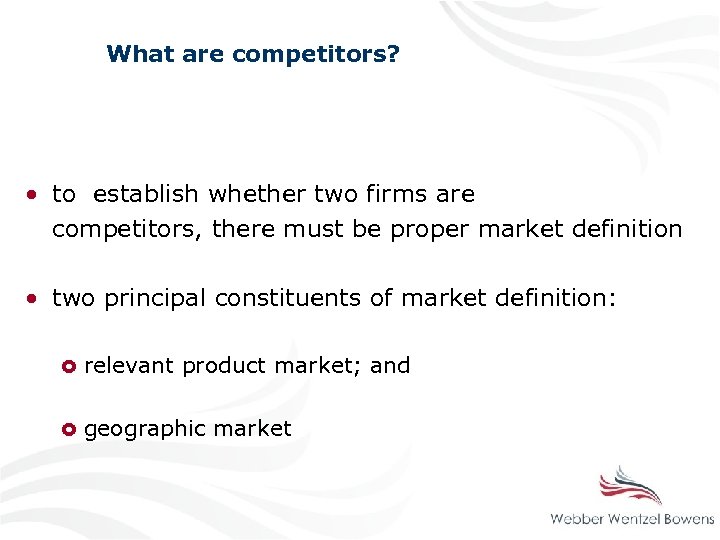 What are competitors?

• to establish whether two firms are competitors, there must be proper market definition

• two principal constituents of market definition:

relevant product market; and

geographic market

Webber Wentzel Bowens